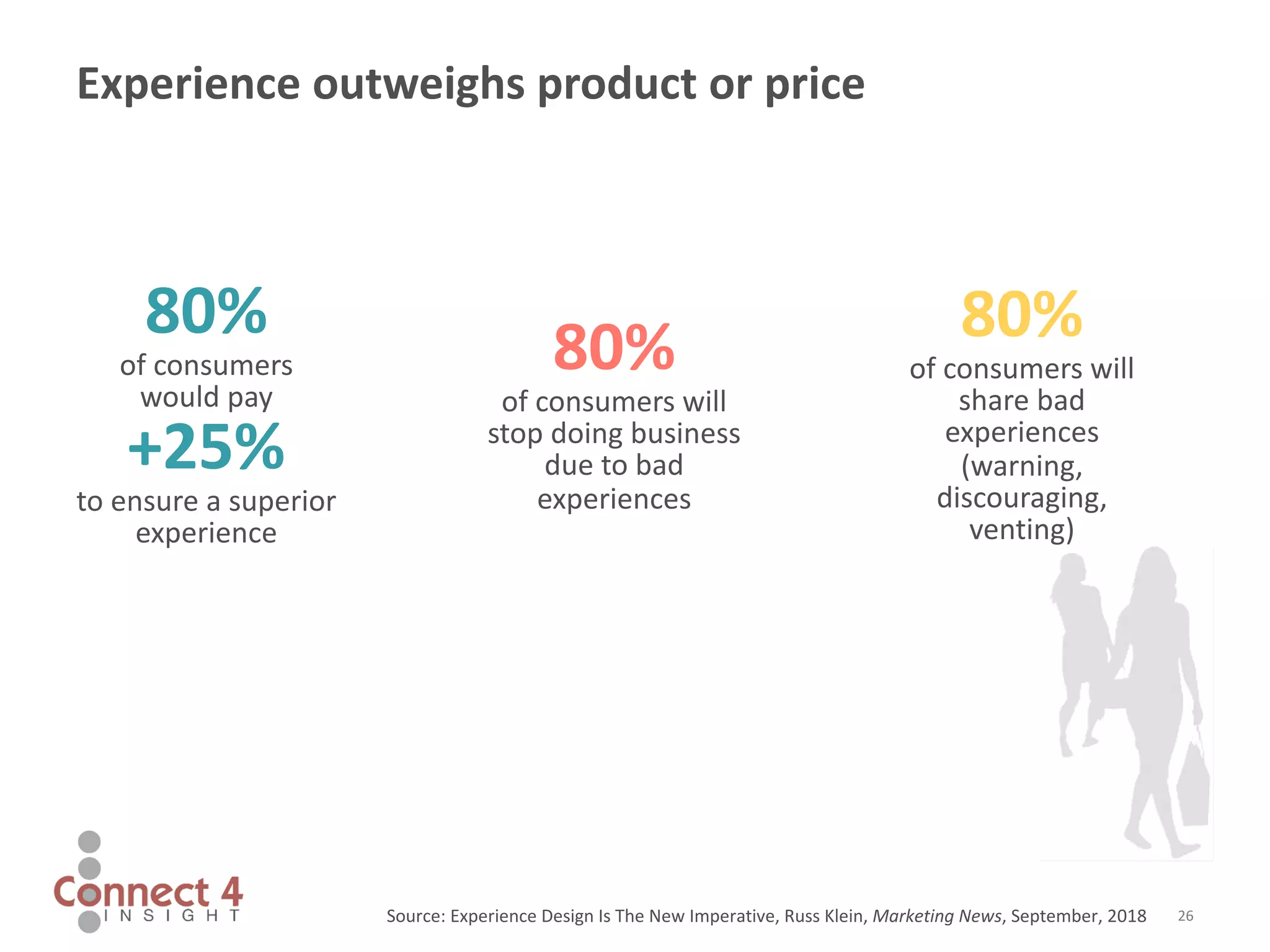 Experience outweighs product or price

80%
of consumers would pay
+25%
to ensure a superior experience

80%
of consumers will stop doing business due to bad experiences

80%
of consumers will share bad experiences (warning, discouraging, venting)

Connect 4
INSIGHT

Source: Experience Design Is The New Imperative, Russ Klein, Marketing News, September, 2018

26